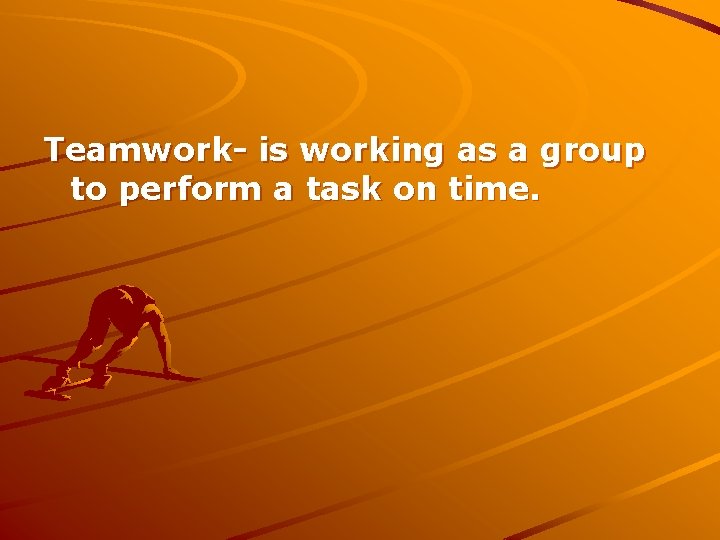 Teamwork- is working as a group to perform a task on time.